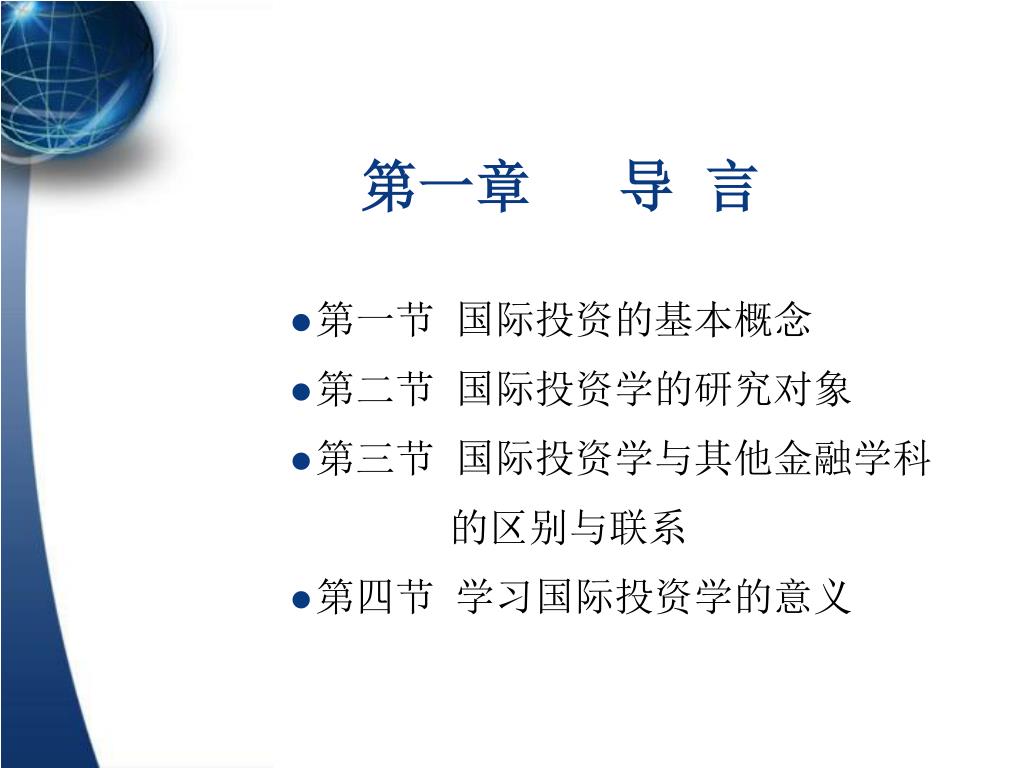 第一章　　导 言

●第一节 国际投资的基本概念

●第二节 国际投资学的研究对象

●第三节 国际投资学与其他金融学科的区别与联系

●第四节 学习国际投资学的意义